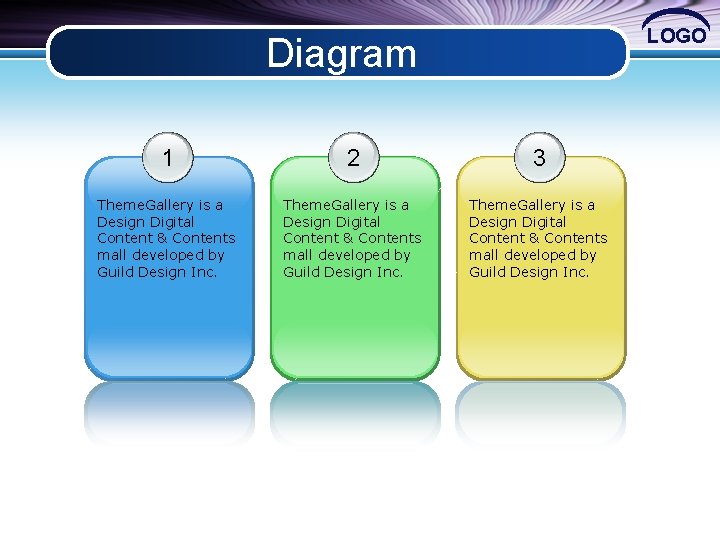 Diagram

LOGO

1

ThemeGallery is a Design Digital Content & Contents mall developed by Guild Design Inc.

2

ThemeGallery is a Design Digital Content & Contents mall developed by Guild Design Inc.

3

ThemeGallery is a Design Digital Content & Contents mall developed by Guild Design Inc.